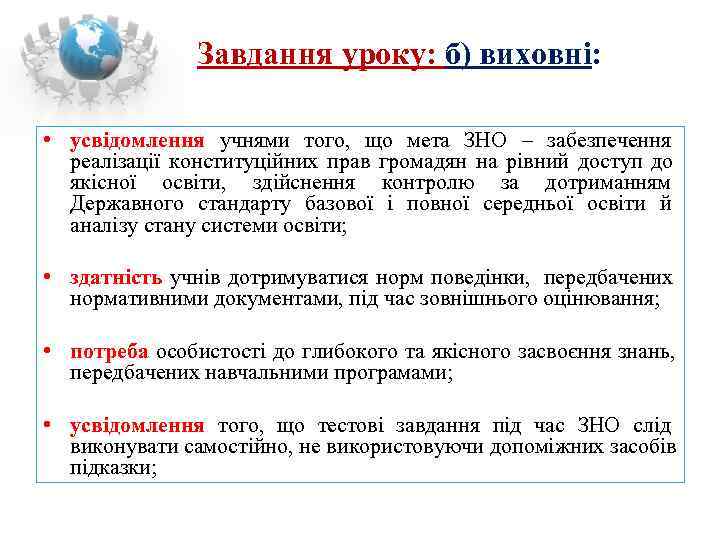 Завдання уроку: б) виховні:

• усвідомлення учнями того, що мета ЗНО – забезпечення реалізації конституційних прав громадян на рівний доступ до якісної освіти, здійснення контролю за дотриманням Державного стандарту базової і повної середньої освіти й аналізу стану системи освіти;

• здатність учнів дотримуватися норм поведінки, передбачених нормативними документами, під час зовнішнього оцінювання;

• потреба особистості до глибокого та якісного засвоєння знань, передбачених навчальними програмами;

• усвідомлення того, що тестові завдання під час ЗНО слід виконувати самостійно, не використовуючи допоміжних засобів підказки;